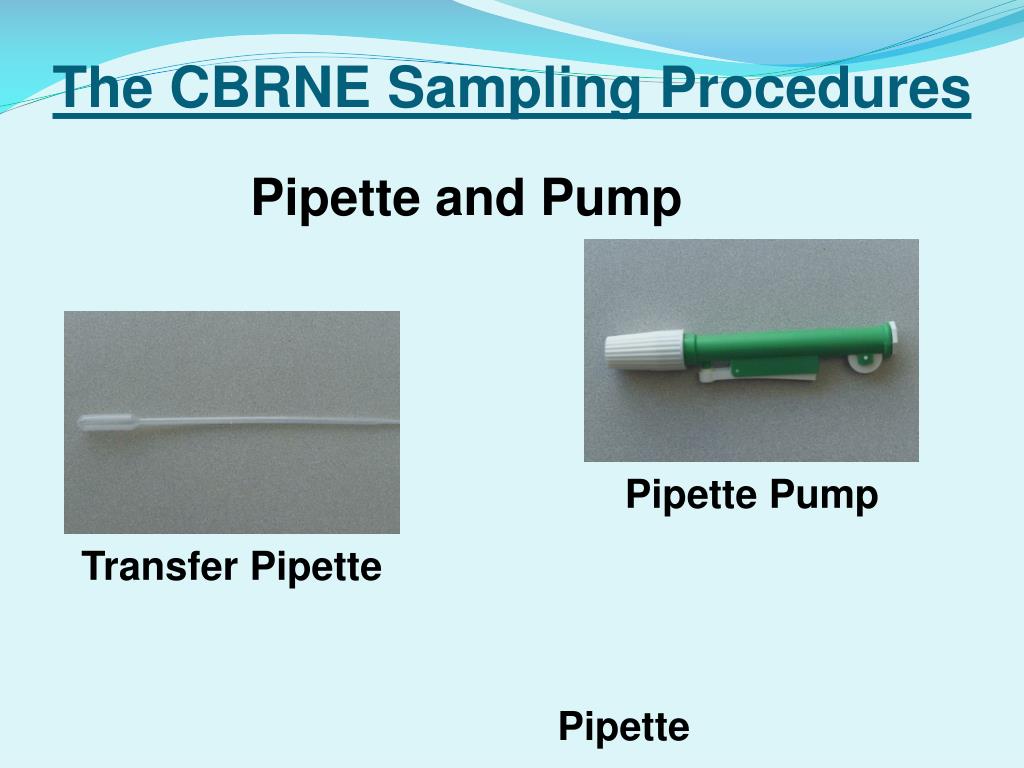 The CBRNE Sampling Procedures

Pipette and Pump

Pipette Pump

Transfer Pipette

Pipette